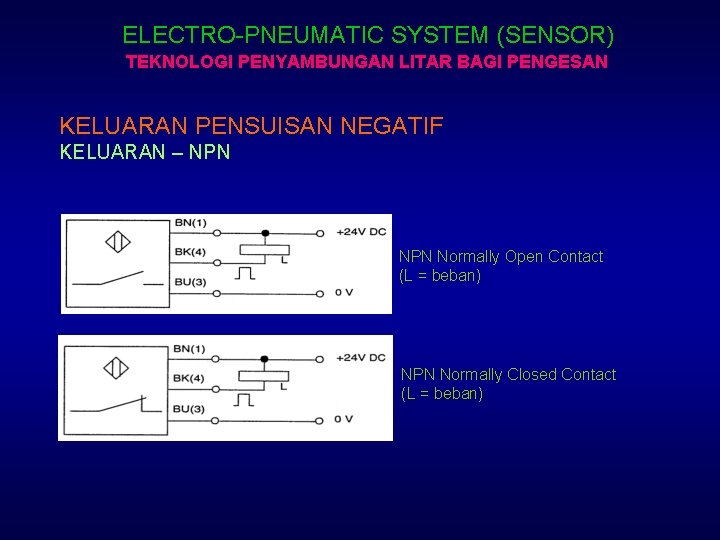 ELECTRO-PNEUMATIC SYSTEM (SENSOR)
TEKNOLOGI PENYAMBUNGAN LITAR BAGI PENGESAN

KELUARAN PENSUISAN NEGATIF
KELUARAN – NPN

BN(1)
BK(4)
BU(3)
+24V DC
L
0 V

NPN Normally Open Contact
(L = beban)

BN(1)
BK(4)
BU(3)
+24V DC
L
0 V

NPN Normally Closed Contact
(L = beban)